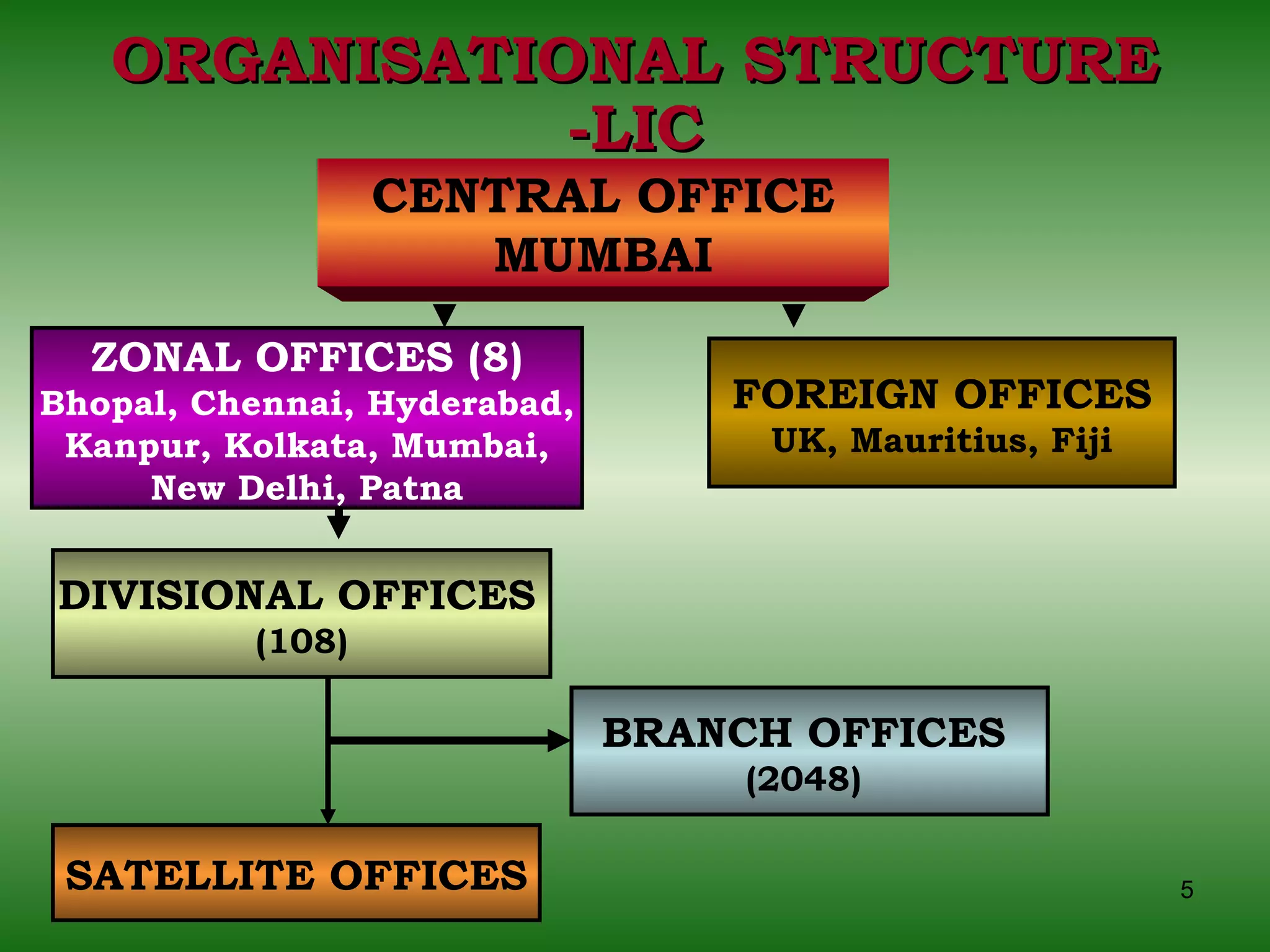 ORGANISATIONAL STRUCTURE -LIC

CENTRAL OFFICE
MUMBAI

ZONAL OFFICES (8)
Bhopal, Chennai, Hyderabad, Kanpur, Kolkata, Mumbai, New Delhi, Patna

FOREIGN OFFICES
UK, Mauritius, Fiji

DIVISIONAL OFFICES
(108)

BRANCH OFFICES
(2048)

SATELLITE OFFICES

5